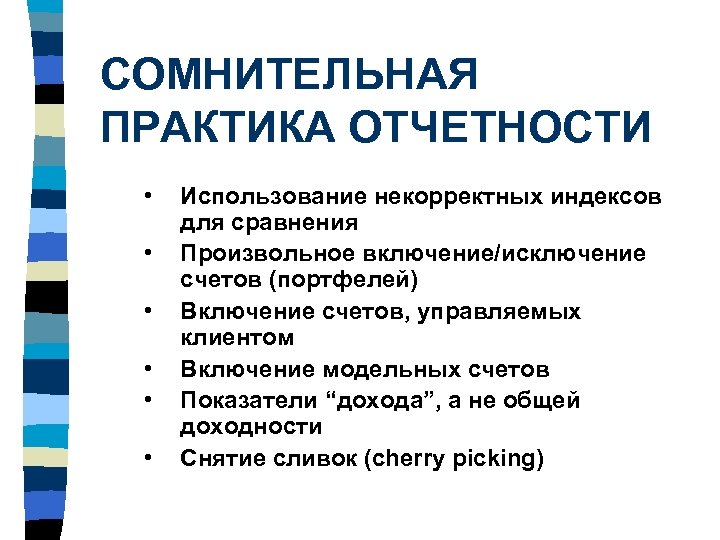 СОМНИТЕЛЬНАЯ ПРАКТИКА ОТЧЕТНОСТИ

• Использование некорректных индексов для сравнения
• Произвольное включение/исключение счетов (портфелей)
• Включение счетов, управляемых клиентом
• Включение модельных счетов
• Показатели “дохода”, а не общей доходности
• Снятие сливок (cherry picking)